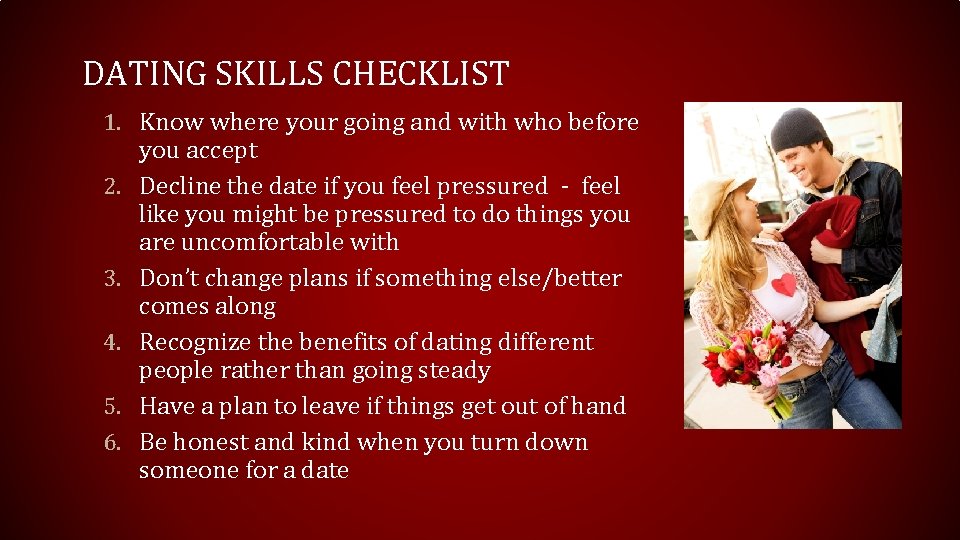 DATING SKILLS CHECKLIST

1. Know where your going and with who before you accept
2. Decline the date if you feel pressured - feel like you might be pressured to do things you are uncomfortable with
3. Don't change plans if something else/better comes along
4. Recognize the benefits of dating different people rather than going steady
5. Have a plan to leave if things get out of hand
6. Be honest and kind when you turn down someone for a date